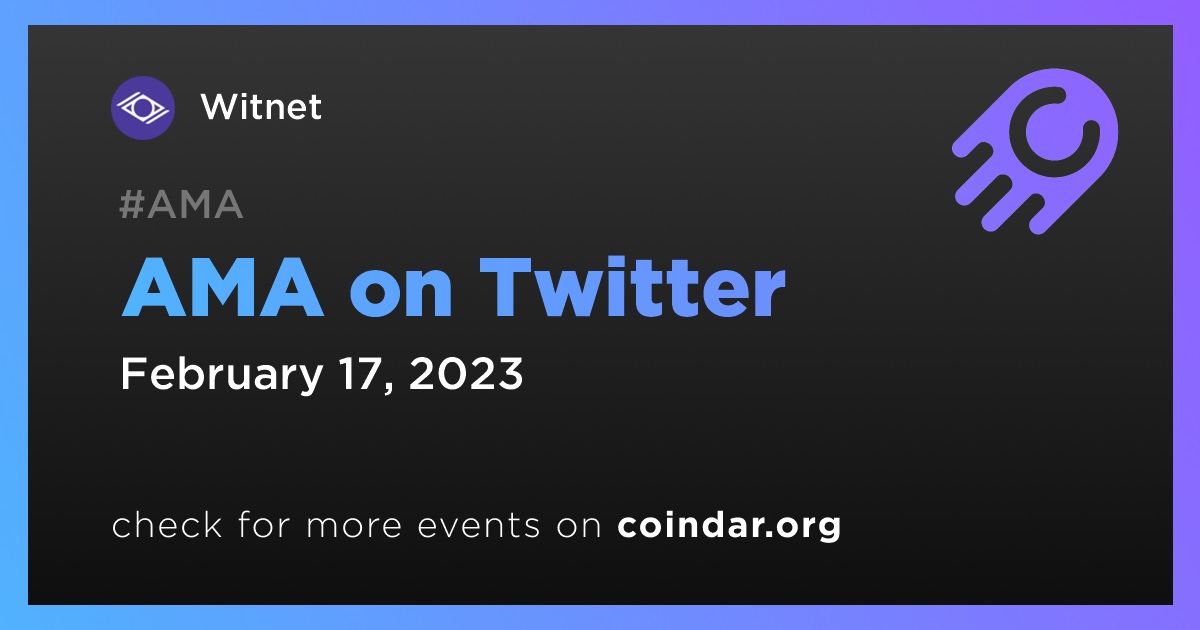 Witnet

#AMA

AMA on Twitter

February 17, 2023

check for more events on coindar.org